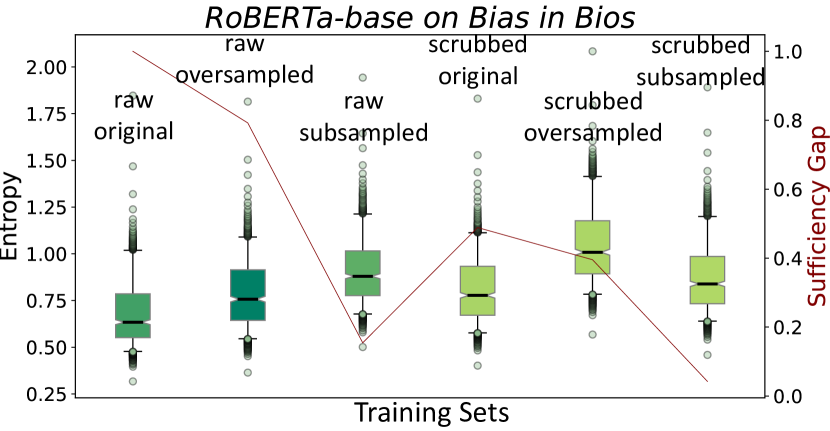 RoBERTa-base on Bias in Bios

raw original
raw oversampled
raw subsampled
scrubbed original
scrubbed oversampled
scrubbed subsampled

Entropy
2.00
1.75
1.50
1.25
1.00
0.75
0.50
0.25

Sufficiency Gap
1.0
0.8
0.6
0.4
0.2
0.0

Training Sets